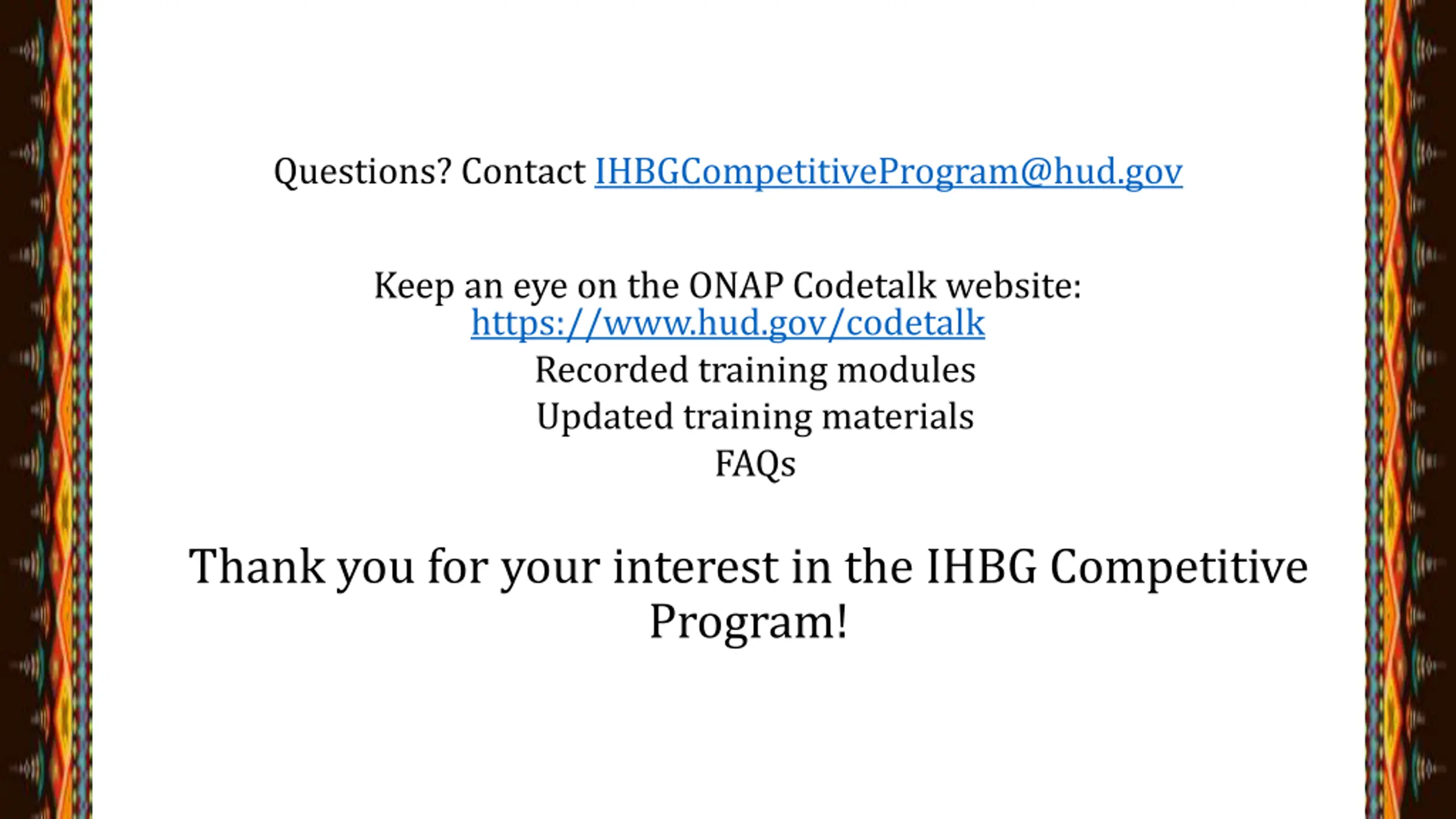 Questions? Contact IHBGCompetitiveProgram@hud.gov

Keep an eye on the ONAP Codetalk website:
https://www.hud.gov/codetalk
Recorded training modules
Updated training materials
FAQs

Thank you for your interest in the IHBG Competitive Program!